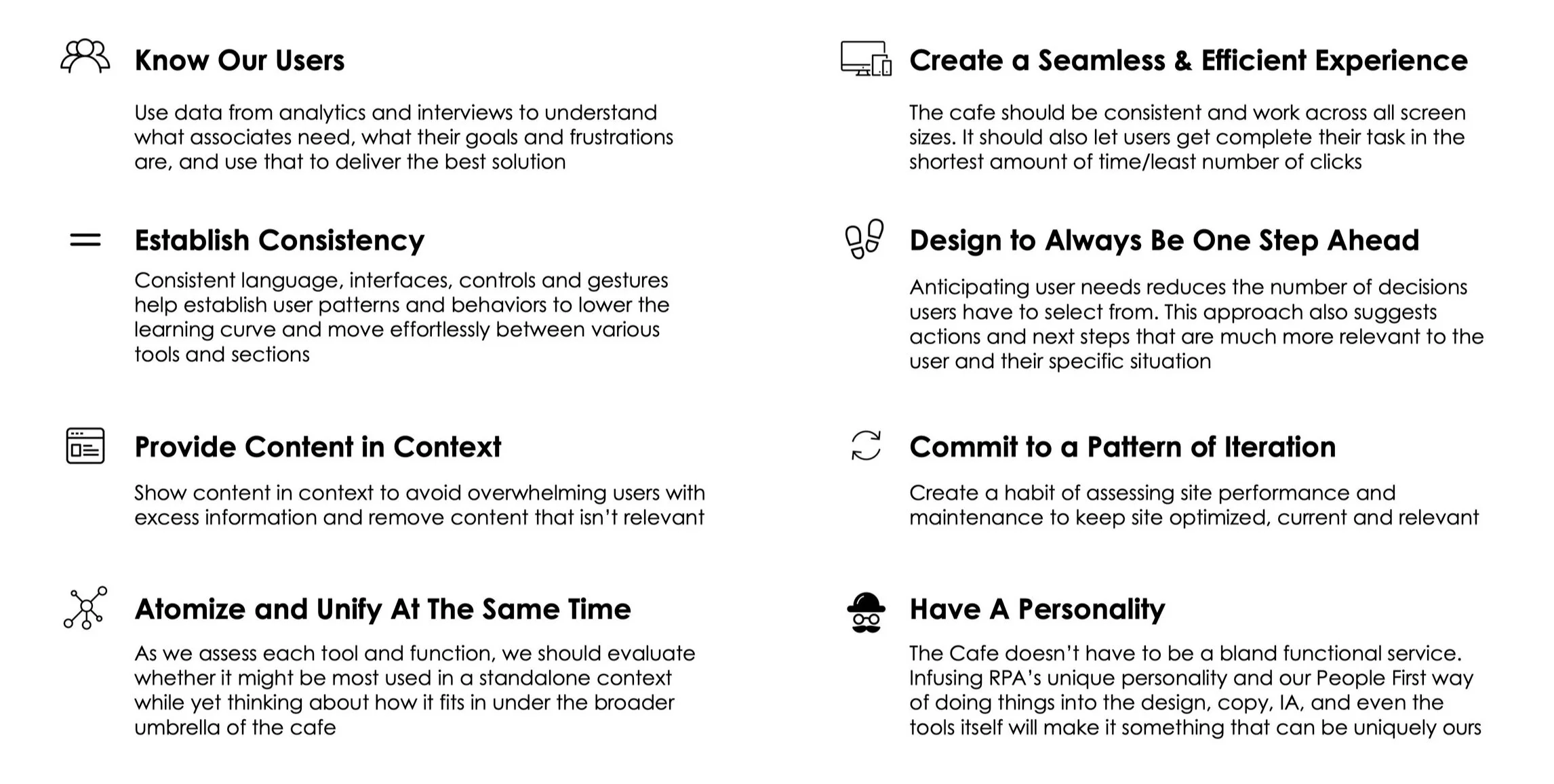 Know Our Users

Use data from analytics and interviews to understand what associates need, what their goals and frustrations are, and use that to deliver the best solution

Establish Consistency

Consistent language, interfaces, controls and gestures help establish user patterns and behaviors to lower the learning curve and move effortlessly between various tools and sections

Provide Content in Context

Show content in context to avoid overwhelming users with excess information and remove content that isn't relevant

Atomize and Unify At The Same Time

As we assess each tool and function, we should evaluate whether it might be most used in a standalone context while yet thinking about how it fits in under the broader umbrella of the cafe

Create a Seamless & Efficient Experience

The cafe should be consistent and work across all screen sizes. It should also let users get complete their task in the shortest amount of time/least number of clicks

Design to Always Be One Step Ahead

Anticipating user needs reduces the number of decisions users have to select from. This approach also suggests actions and next steps that are much more relevant to the user and their specific situation

Commit to a Pattern of Iteration

Create a habit of assessing site performance and maintenance to keep site optimized, current and relevant

Have A Personality

The Cafe doesn't have to be a bland functional service. Infusing RPA's unique personality and our People First way of doing things into the design, copy, IA, and even the tools itself will make it something that can be uniquely ours